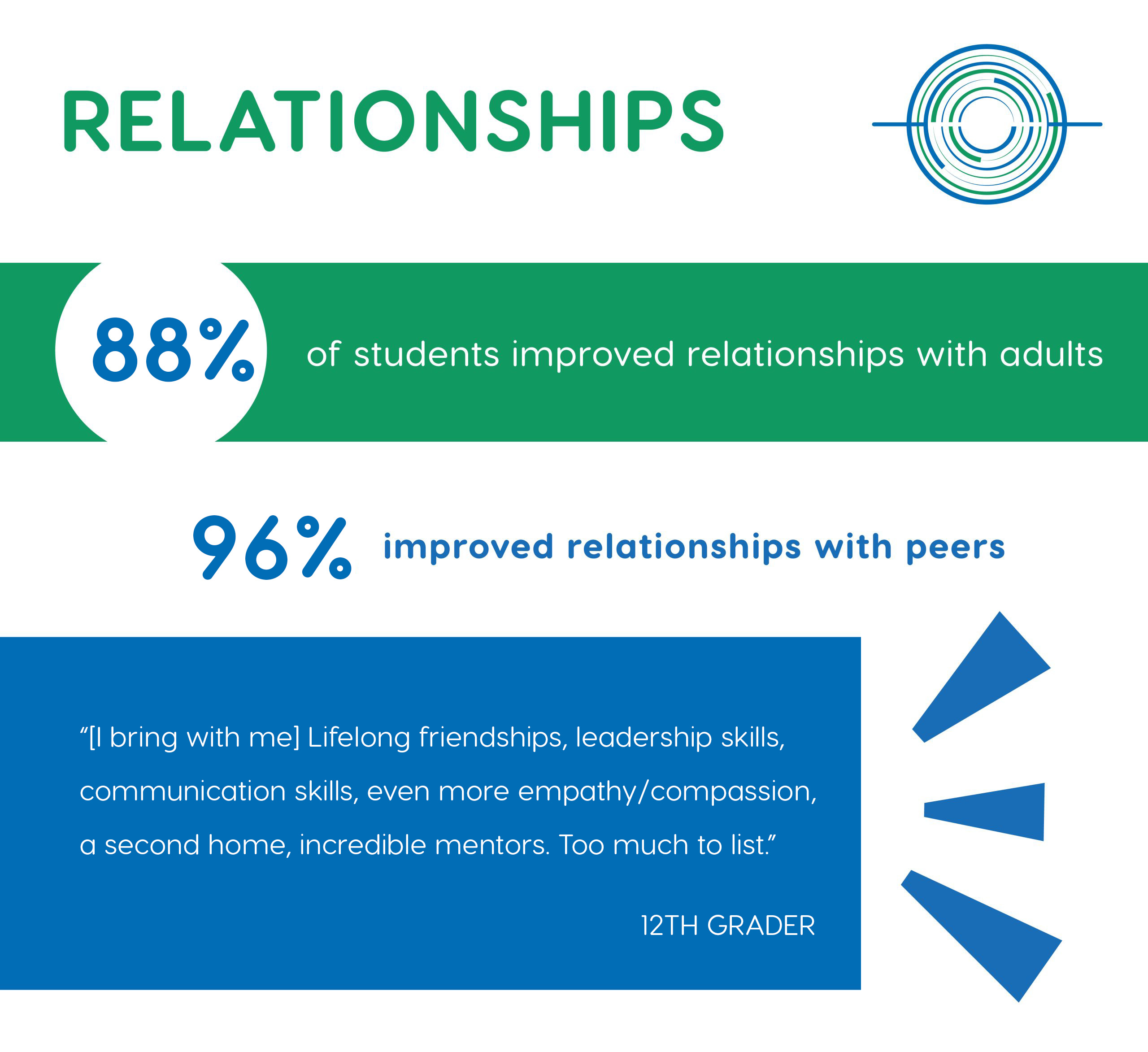 RELATIONSHIPS

88% of students improved relationships with adults

96% improved relationships with peers

“[I bring with me] Lifelong friendships, leadership skills, communication skills, even more empathy/compassion, a second home, incredible mentors. Too much to list.”

12TH GRADER